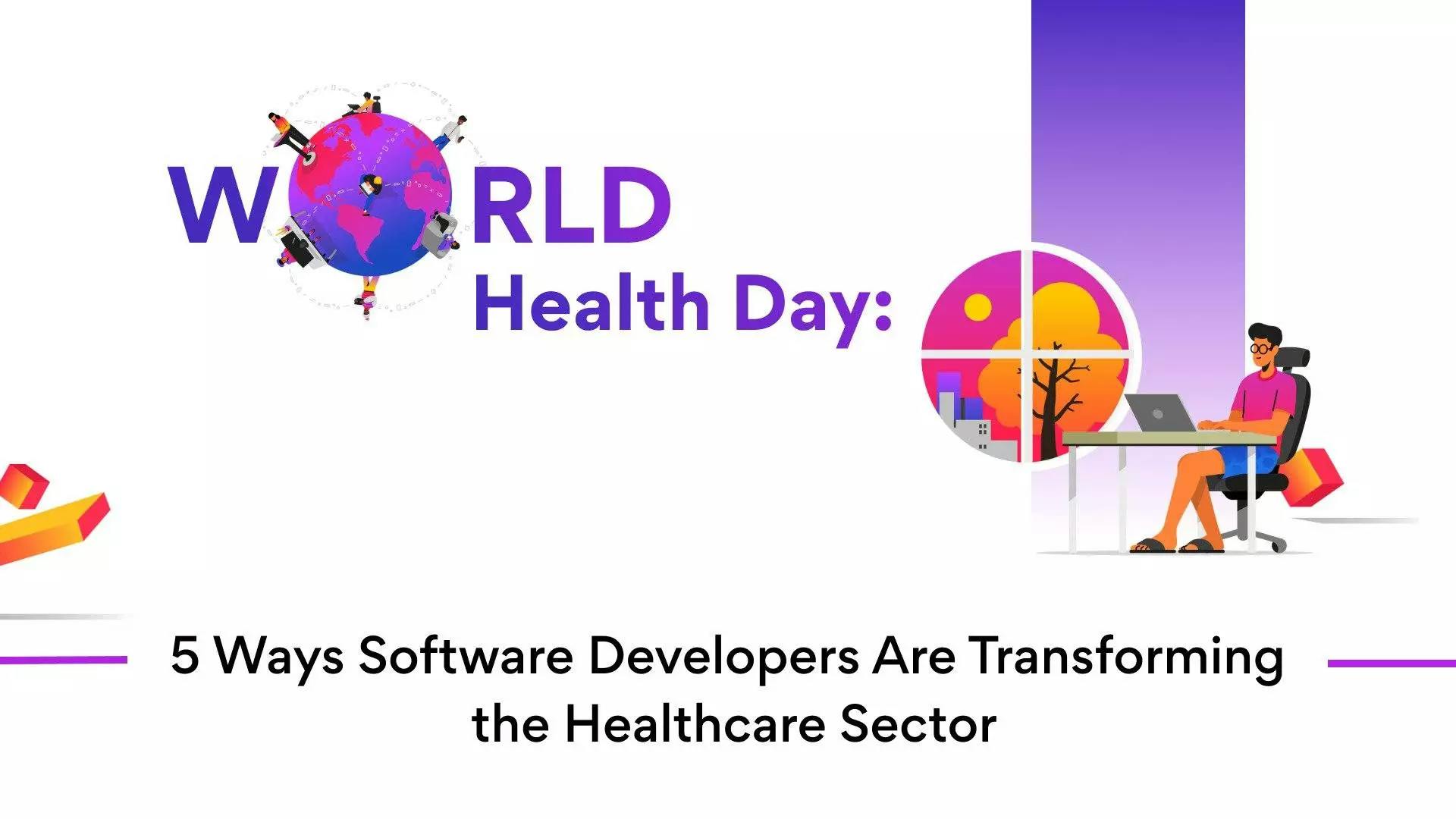 WORLD
Health Day:

5 Ways Software Developers Are Transforming the Healthcare Sector